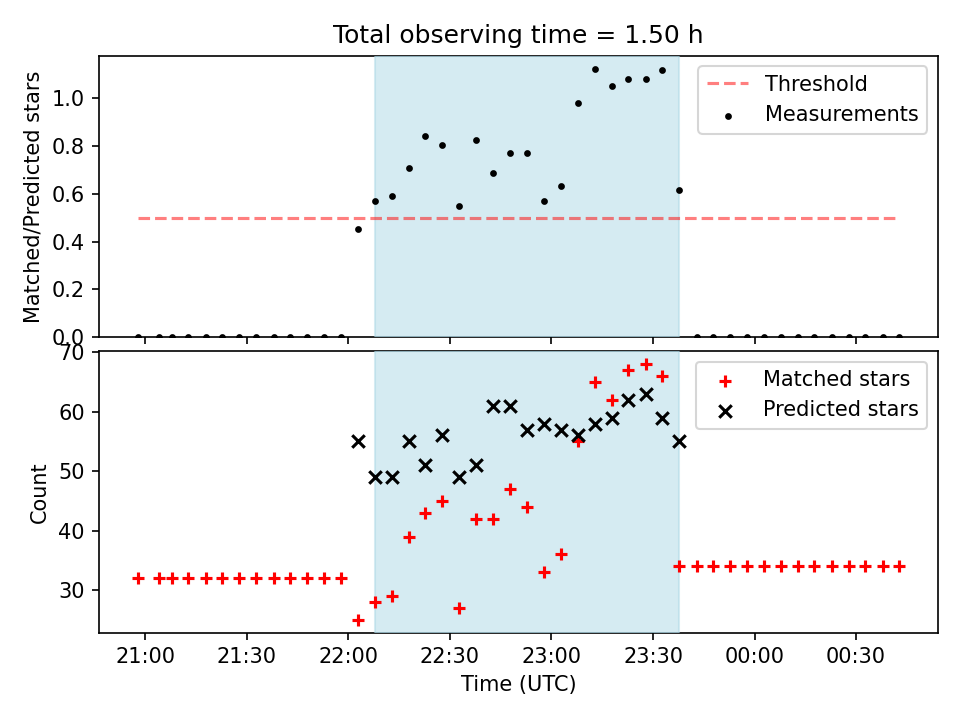 Total observing time = 1.50 h

Matched/Predicted stars

0.0
0.2
0.4
0.6
0.8
1.0

Threshold
Measurements

Count

30
40
50
60
70

Matched stars
Predicted stars

21:00
21:30
22:00
22:30
23:00
23:30
00:00
00:30

Time (UTC)